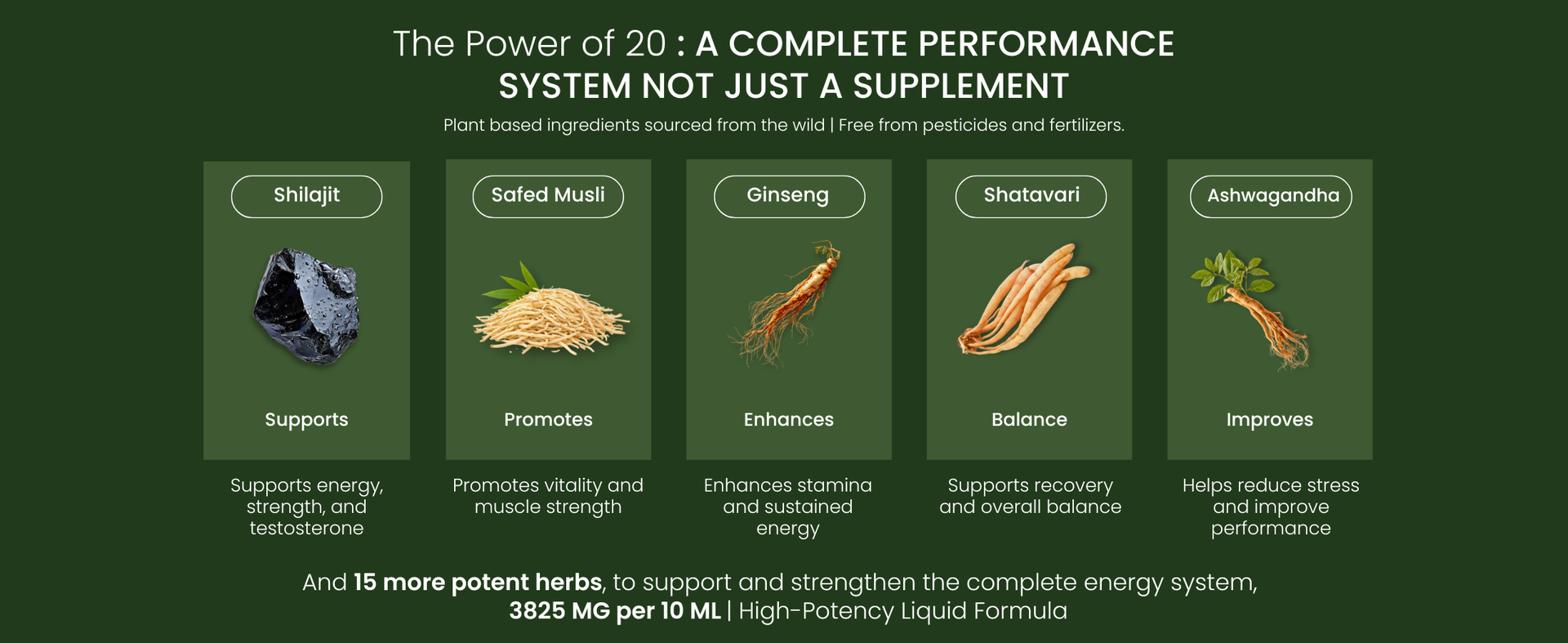 The Power of 20 : A COMPLETE PERFORMANCE SYSTEM NOT JUST A SUPPLEMENT

Plant based ingredients sourced from the wild | Free from pesticides and fertilizers.

Shilajit

Supports

Supports energy, strength, and testosterone

Safed Musli

Promotes

Promotes vitality and muscle strength

Ginseng

Enhances

Enhances stamina and sustained energy

Shatavari

Balance

Supports recovery and overall balance

Ashwagandha

Improves

Helps reduce stress and improve performance

And 15 more potent herbs, to support and strengthen the complete energy system,
3825 MG per 10 ML | High-Potency Liquid Formula